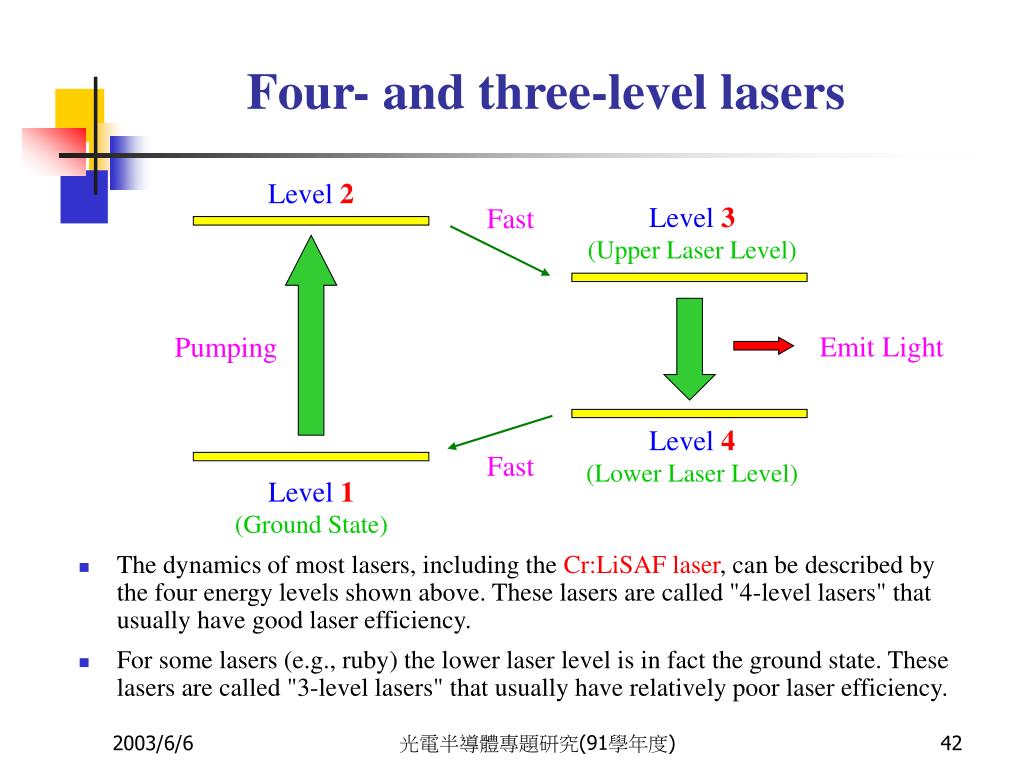 Four- and three-level lasers

Level 2

Fast

Level 3
(Upper Laser Level)

Pumping

Emit Light

Level 4
(Lower Laser Level)

Fast

Level 1
(Ground State)

- The dynamics of most lasers, including the Cr:LiSAF laser, can be described by the four energy levels shown above. These lasers are called "4-level lasers" that usually have good laser efficiency.
- For some lasers (e.g., ruby) the lower laser level is in fact the ground state. These lasers are called "3-level lasers" that usually have relatively poor laser efficiency.

2003/6/6

光電半導體專題研究(91學年度)

42